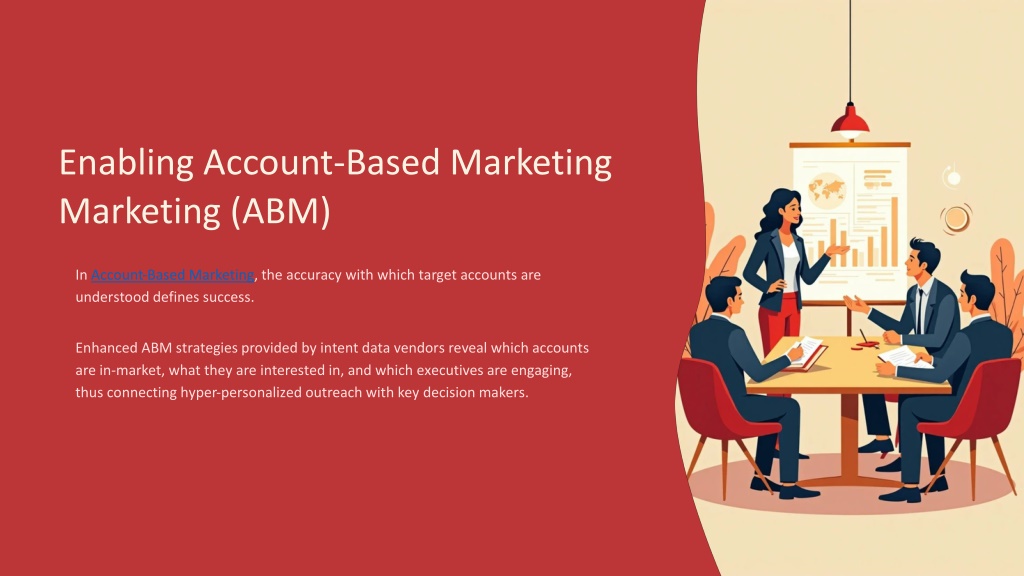 Enabling Account-Based Marketing Marketing (ABM)

In Account-Based Marketing, the accuracy with which target accounts are understood defines success.

Enhanced ABM strategies provided by intent data vendors reveal which accounts are in-market, what they are interested in, and which executives are engaging, thus connecting hyper-personalized outreach with key decision makers.